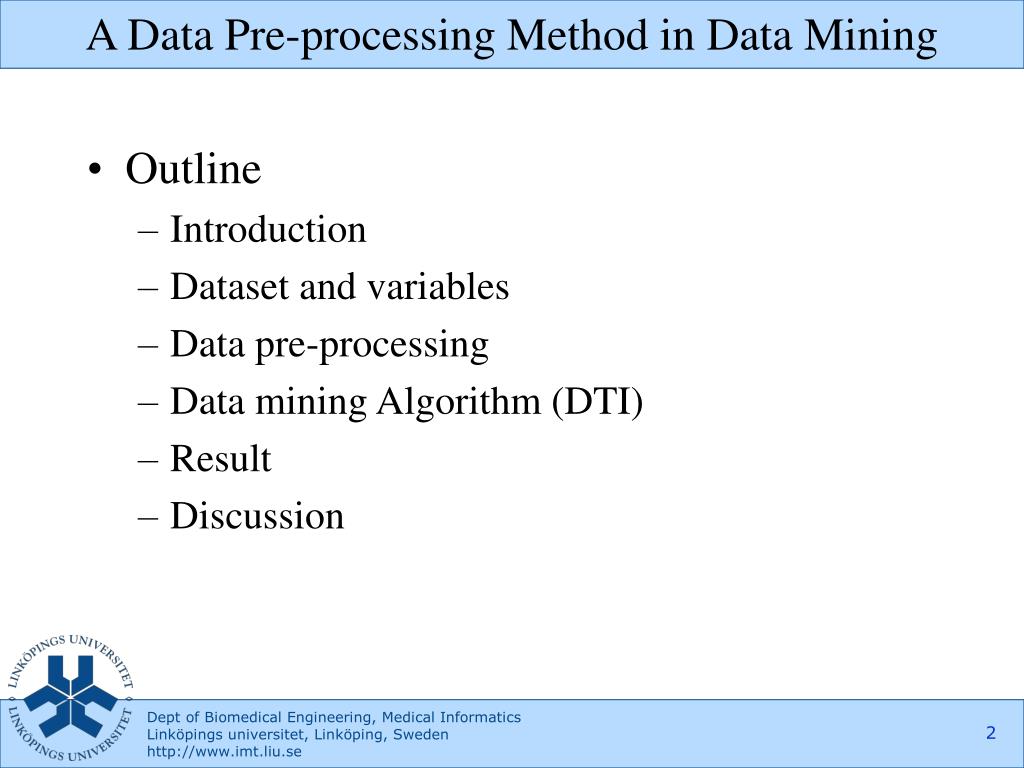 A Data Pre-processing Method in Data Mining

• Outline
– Introduction
– Dataset and variables
– Data pre-processing
– Data mining Algorithm (DTI)
– Result
– Discussion

LINKÖPINGS UNIVERSITET
LINKÖPINGS UNIVERSITET

Dept of Biomedical Engineering, Medical Informatics
Linköpings universitet, Linköping, Sweden
http://www.imt.liu.se

2